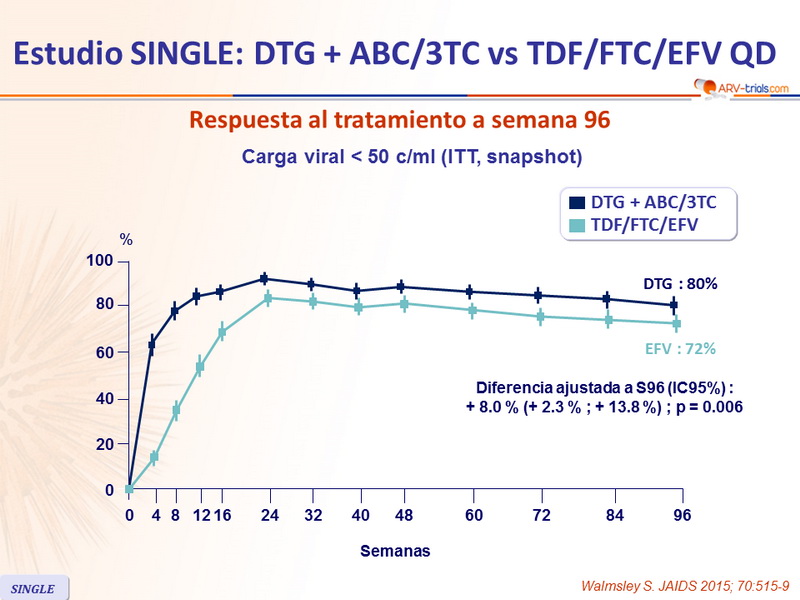 Estudio SINGLE: DTG + ABC/3TC vs TDF/FTC/EFV QD

ARV-trials.com

Respuesta al tratamiento a semana 96

Carga viral < 50 c/ml (ITT, snapshot)

DTG + ABC/3TC
TDF/FTC/EFV

%
100
80
60
40
20
0

DTG : 80%

EFV : 72%

Diferencia ajustada a S96 (IC95%) :
+ 8.0 % (+ 2.3 % ; + 13.8 %) ; p = 0.006

0 4 8 12 16 24 32 40 48 60 72 84 96

Semanas

SINGLE

Walmsley S. JAIDS 2015; 70:515-9